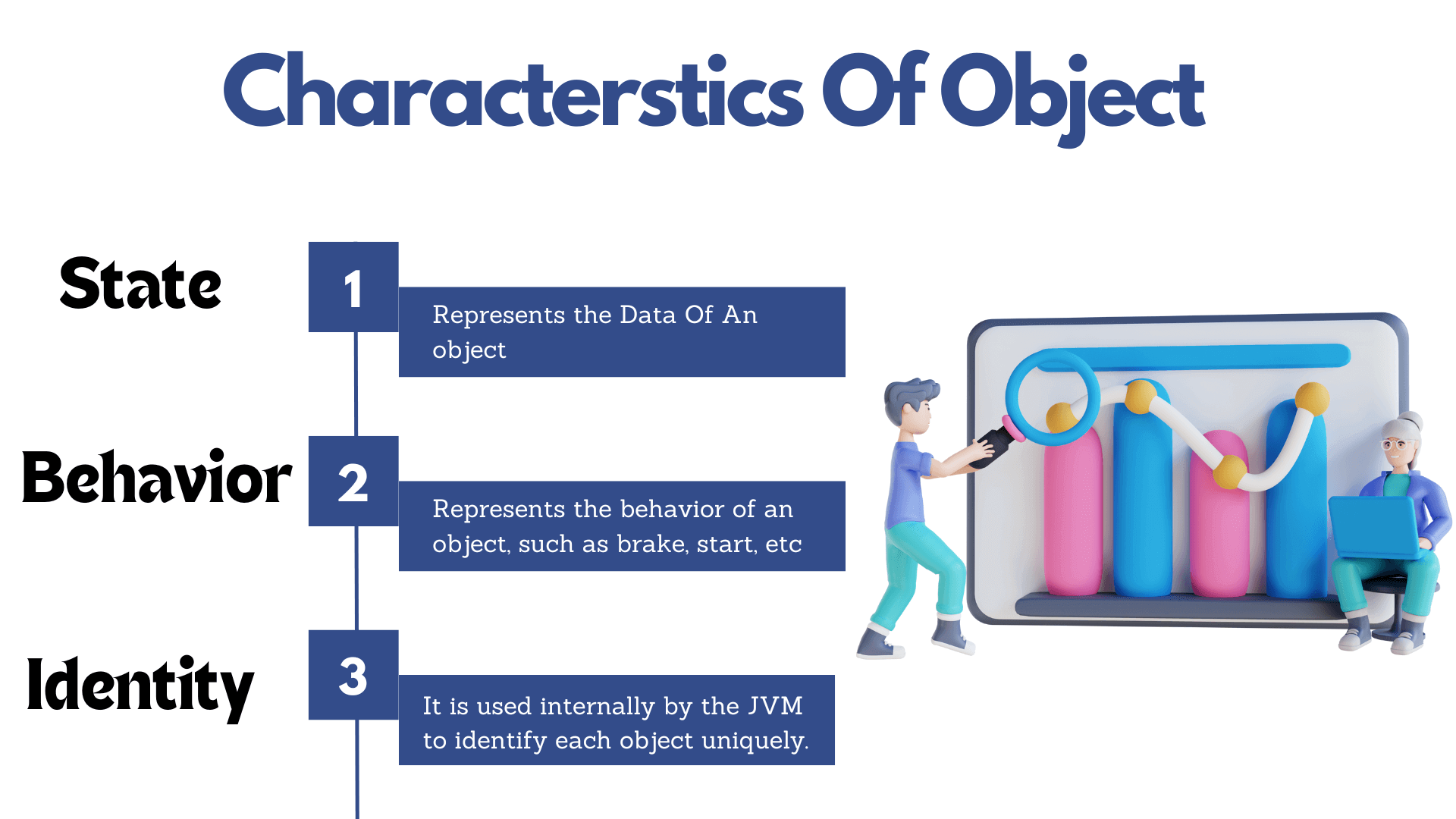 Characterstics Of Object

State

1

Represents the Data Of An object

Behavior

2

Represents the behavior of an object, such as brake, start, etc

Identity

3

It is used internally by the JVM to identify each object uniquely.